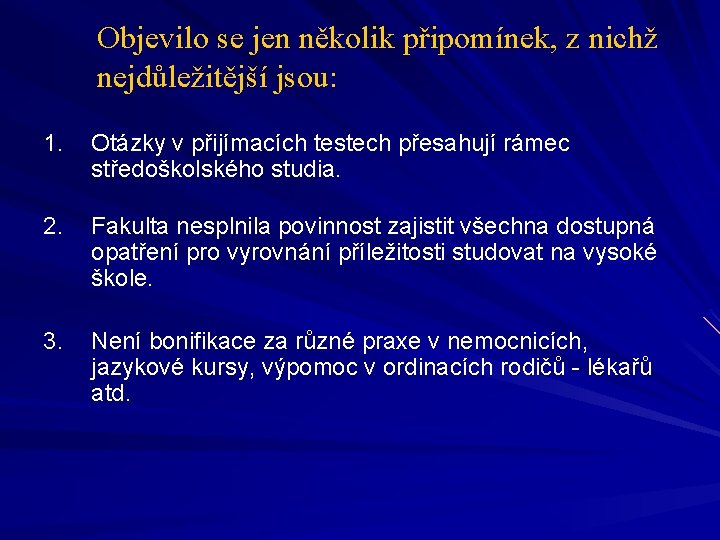 Objevilo se jen několik připomínek, z nichž nejdůležitější jsou:

1. Otázky v přijímacích testech přesahují rámec středoškolského studia.

2. Fakulta nesplnila povinnost zajistit všechna dostupná opatření pro vyrovnání příležitosti studovat na vysoké škole.

3. Není bonifikace za různé praxe v nemocnicích, jazykové kursy, výpomoc v ordinacích rodičů - lékařů atd.